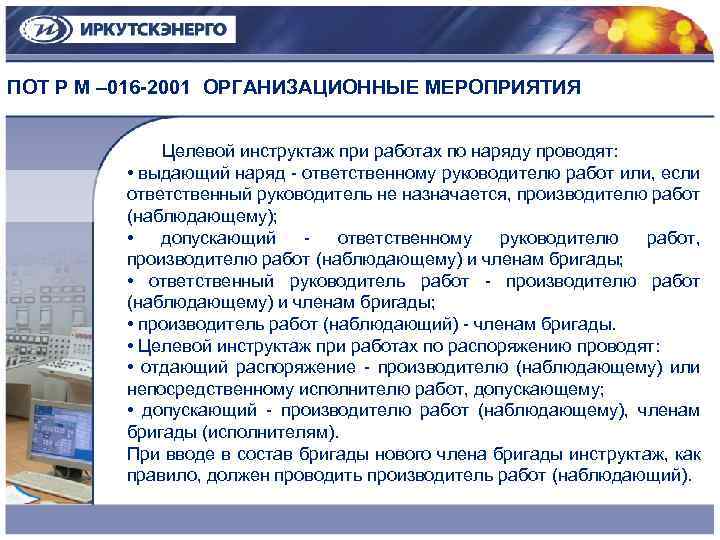 ИРКУТСКЭНЕРГО

ПОТ Р М –016-2001 ОРГАНИЗАЦИОННЫЕ МЕРОПРИЯТИЯ

Целевой инструктаж при работах по наряду проводят:
• выдающий наряд - ответственному руководителю работ или, если ответственный руководитель не назначается, производителю работ (наблюдающему);
• допускающий - ответственному руководителю работ, производителю работ (наблюдающему) и членам бригады;
• ответственный руководитель работ - производителю работ (наблюдающему) и членам бригады;
• производитель работ (наблюдающий) - членам бригады.
• Целевой инструктаж при работах по распоряжению проводят:
• отдающий распоряжение - производителю (наблюдающему) или непосредственному исполнителю работ, допускающему;
• допускающий - производителю работ (наблюдающему), членам бригады (исполнителям).
При вводе в состав бригады нового члена бригады инструктаж, как правило, должен проводить производитель работ (наблюдающий).